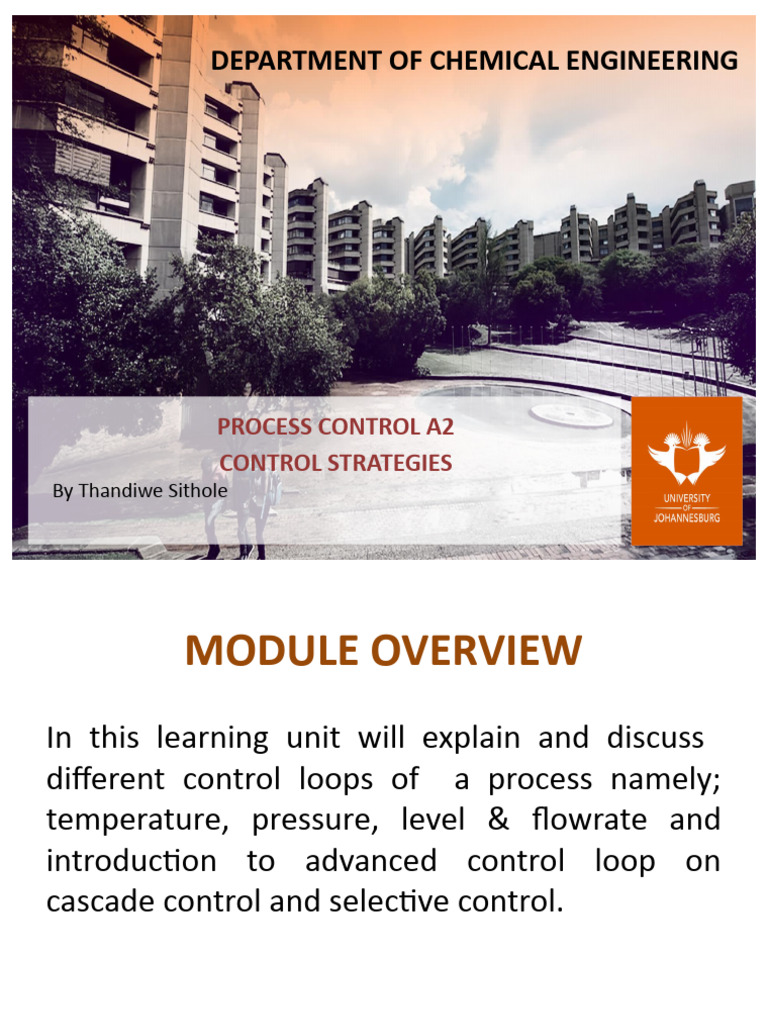 DEPARTMENT OF CHEMICAL ENGINEERING

PROCESS CONTROL A2
CONTROL STRATEGIES
By Thandiwe Sithole

UNIVERSITY OF JOHANNESBURG

MODULE OVERVIEW

In this learning unit will explain and discuss different control loops of a process namely; temperature, pressure, level & flowrate and introduction to advanced control loop on cascade control and selective control.